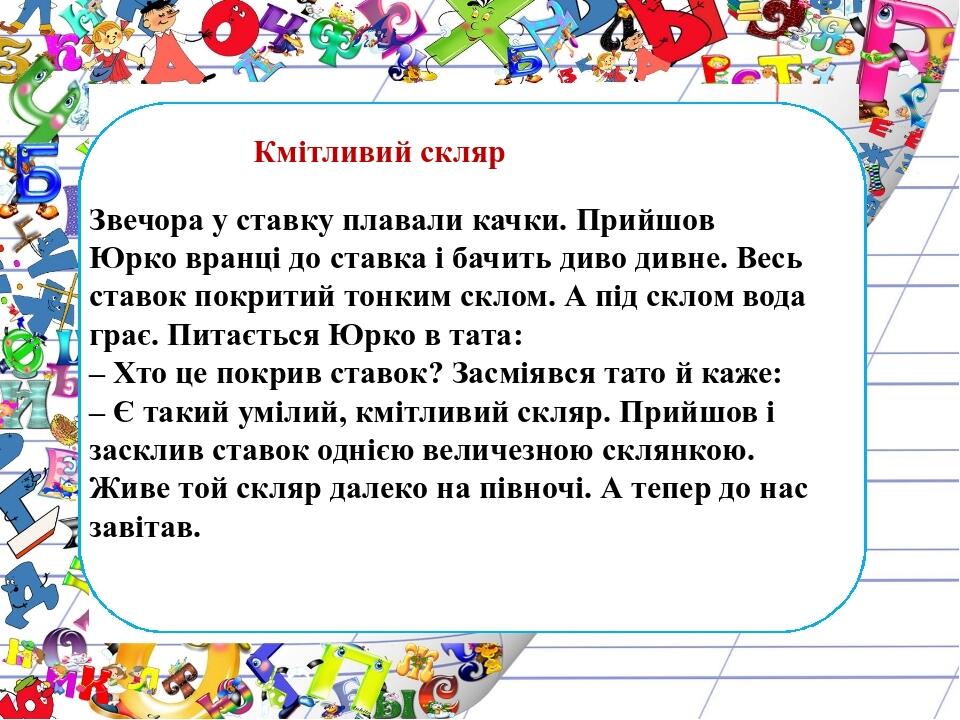 Кмітливий скляр

Звечора у ставку плавали качки. Прийшов Юрко вранці до ставка і бачить диво дивне. Весь ставок покритий тонким склом. А під склом вода грає. Питається Юрко в тата:
– Хто це покрив ставок? Засміявся тато й каже:
– Є такий умілий, кмітливий скляр. Прийшов і засклив ставок однією величезною склянкою. Живе той скляр далеко на півночі. А тепер до нас завітав.